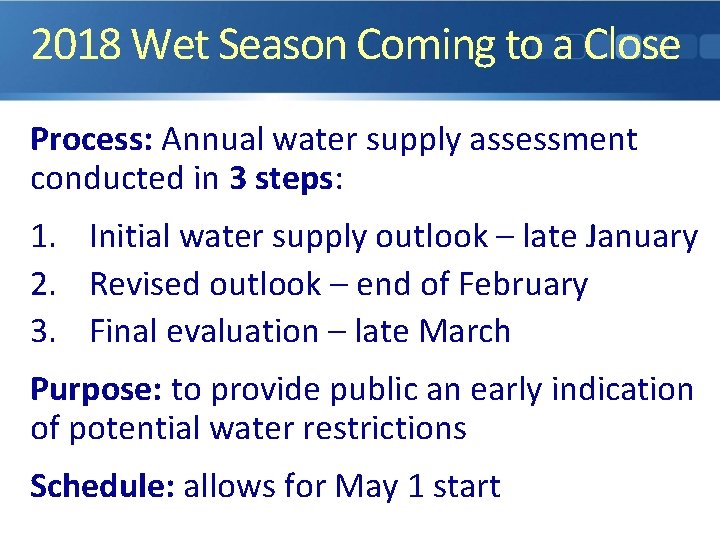 2018 Wet Season Coming to a Close

Process: Annual water supply assessment conducted in 3 steps:

1. Initial water supply outlook – late January
2. Revised outlook – end of February
3. Final evaluation – late March

Purpose: to provide public an early indication of potential water restrictions

Schedule: allows for May 1 start